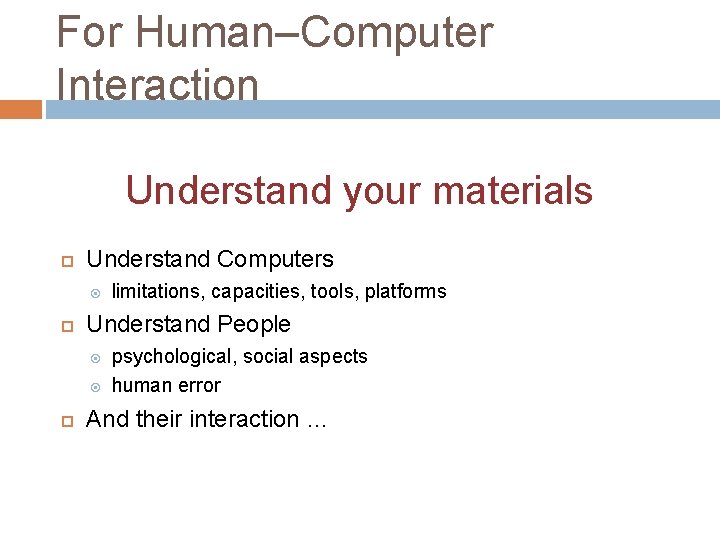 For Human–Computer Interaction

Understand your materials

Understand Computers
limitations, capacities, tools, platforms
Understand People
psychological, social aspects
human error
And their interaction …